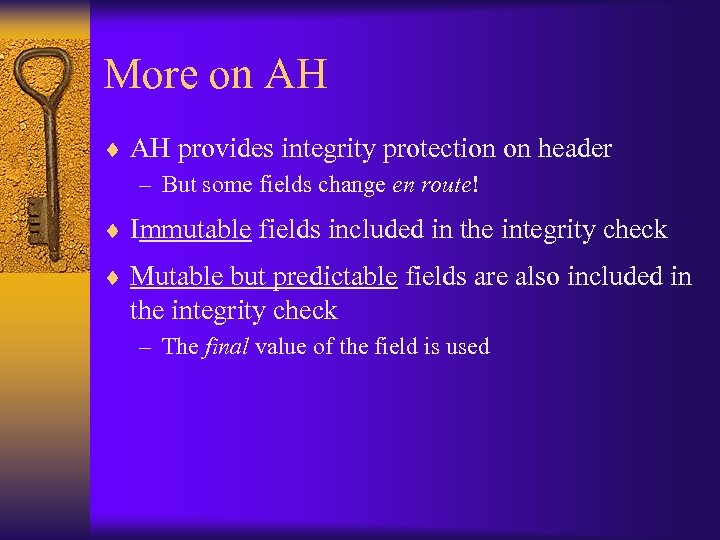 More on AH

♦ AH provides integrity protection on header
– But some fields change en route!

♦ Immutable fields included in the integrity check

♦ Mutable but predictable fields are also included in the integrity check
– The final value of the field is used